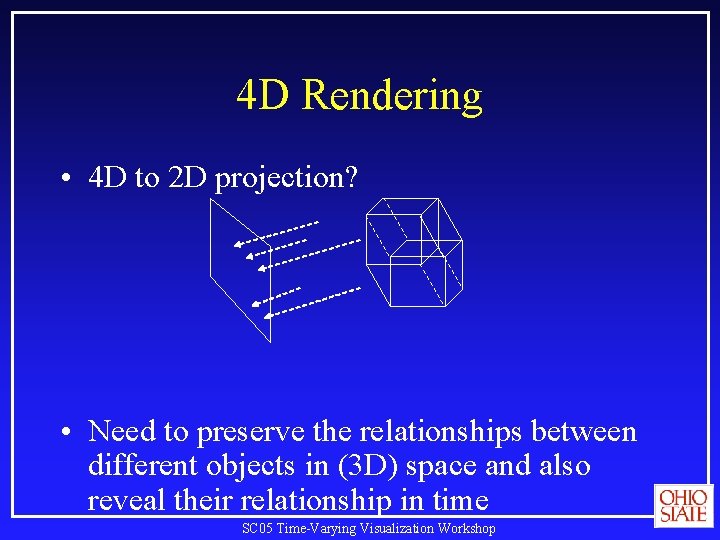 4D Rendering

• 4D to 2D projection?

• Need to preserve the relationships between different objects in (3D) space and also reveal their relationship in time

OHIO STATE

SC05 Time-Varying Visualization Workshop